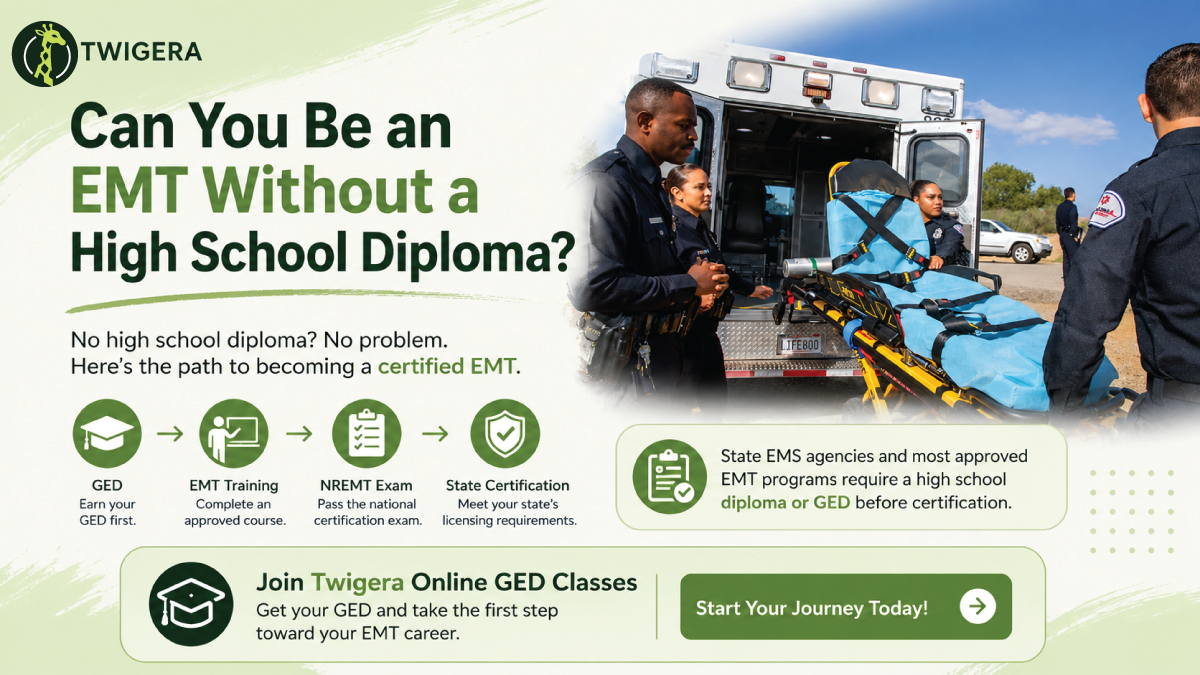 TWIGERA

Can You Be an EMT Without a High School Diploma?

No high school diploma? No problem.
Here's the path to becoming a certified EMT.

GED
Earn your GED first.

EMT Training
Complete an approved course.

NREMT Exam
Pass the national certification exam.

State Certification
Meet your state's licensing requirements.

LIFE800

State EMS agencies and most approved EMT programs require a high school diploma or GED before certification.

Join Twigera Online GED Classes
Get your GED and take the first step toward your EMT career.

Start Your Journey Today!